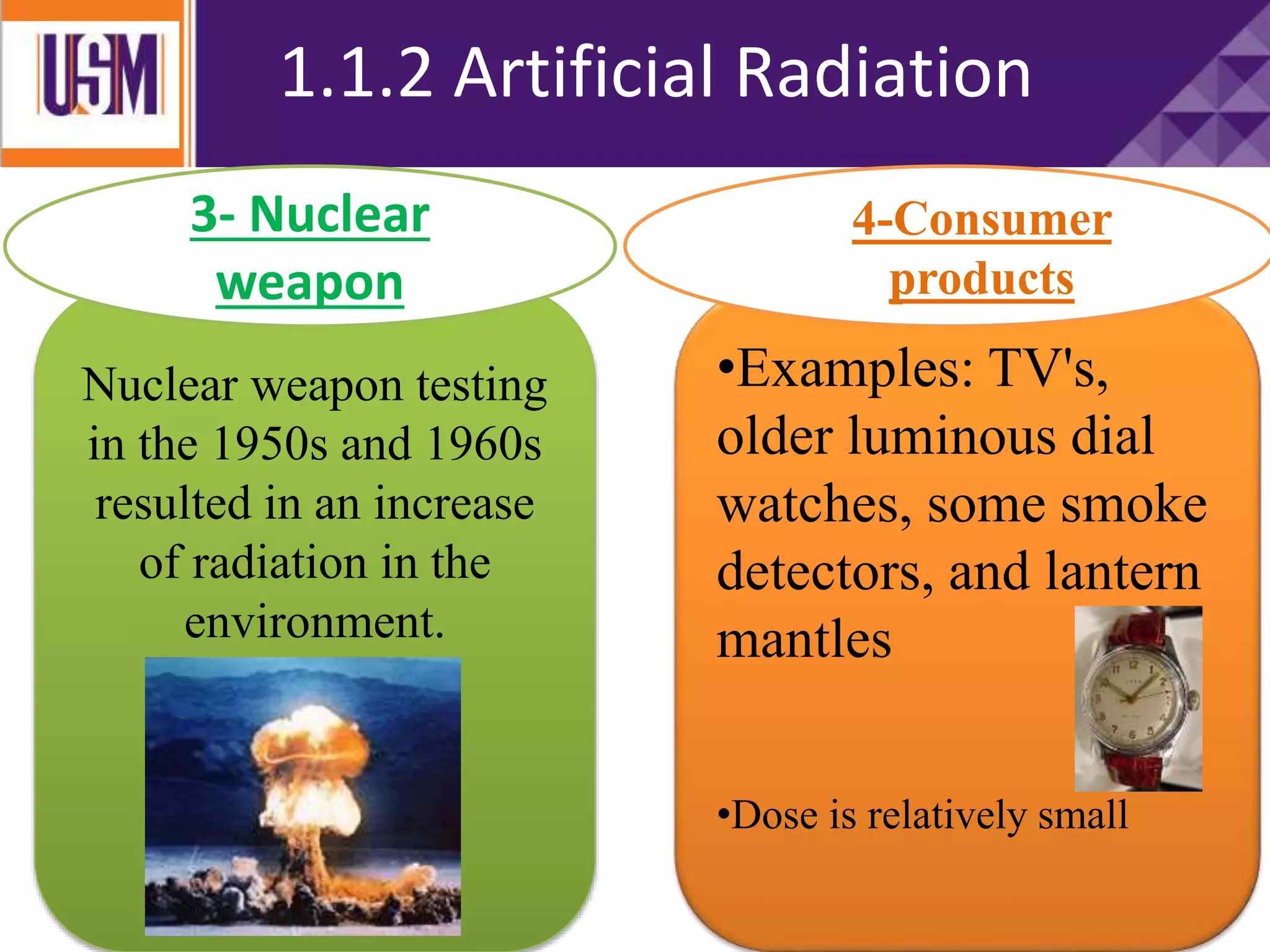 USM

1.1.2 Artificial Radiation

3- Nuclear weapon

Nuclear weapon testing in the 1950s and 1960s resulted in an increase of radiation in the environment.

4-Consumer products

•Examples: TV's, older luminous dial watches, some smoke detectors, and lantern mantles

•Dose is relatively small